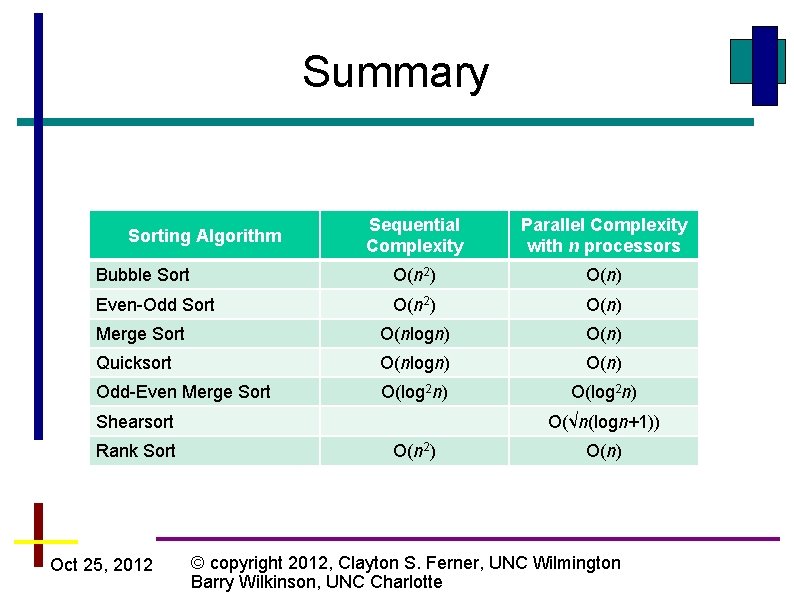 Summary

| Sorting Algorithm | Sequential Complexity | Parallel Complexity with $n$ processors |
|---|---|---|
| Bubble Sort | $O(n^2)$ | $O(n)$ |
| Even-Odd Sort | $O(n^2)$ | $O(n)$ |
| Merge Sort | $O(n\log n)$ | $O(n)$ |
| Quicksort | $O(n\log n)$ | $O(n)$ |
| Odd-Even Merge Sort | $O(\log^2 n)$ | $O(\log^2 n)$ |
| Shearsort | | $O(\sqrt{n}(\log n+1))$ |
| Rank Sort | $O(n^2)$ | $O(n)$ |

Oct 25, 2012

© copyright 2012, Clayton S. Ferner, UNC Wilmington Barry Wilkinson, UNC Charlotte